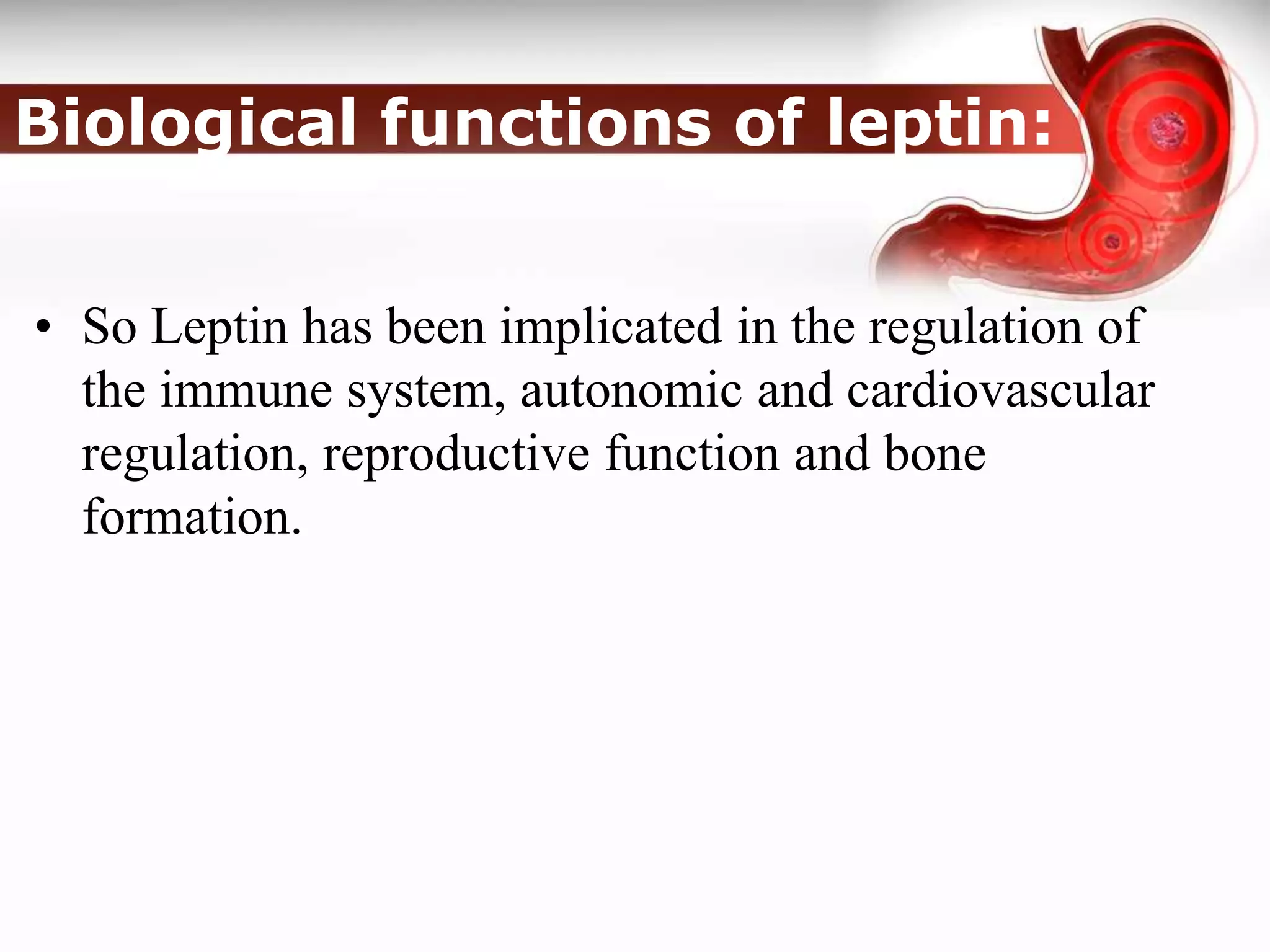 Biological functions of leptin:

• So Leptin has been implicated in the regulation of the immune system, autonomic and cardiovascular regulation, reproductive function and bone formation.